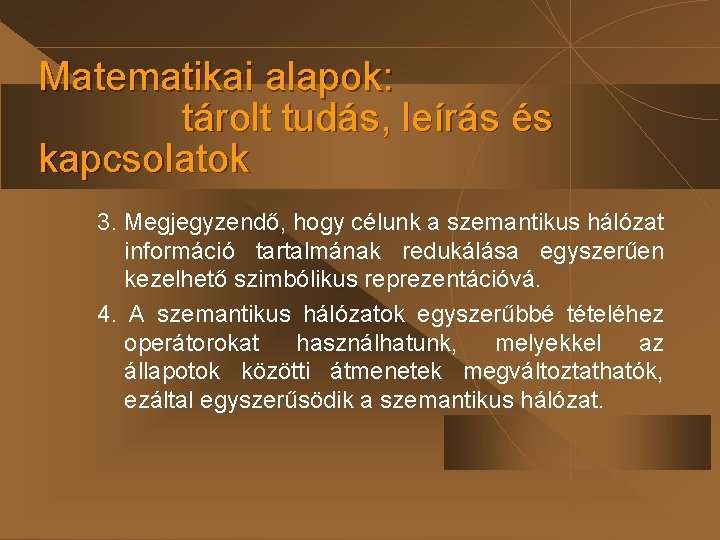 Matematikai alapok:
tárolt tudás, leírás és kapcsolatok

3. Megjegyzendő, hogy célunk a szemantikus hálózat információ tartalmának redukálása egyszerűen kezelhető szimbólikus reprezentációvá.

4. A szemantikus hálózatok egyszerűbbé tételéhez operátorokat használhatunk, melyekkel az állapotok közötti átmenetek megváltoztathatók, ezáltal egyszerűsödik a szemantikus hálózat.